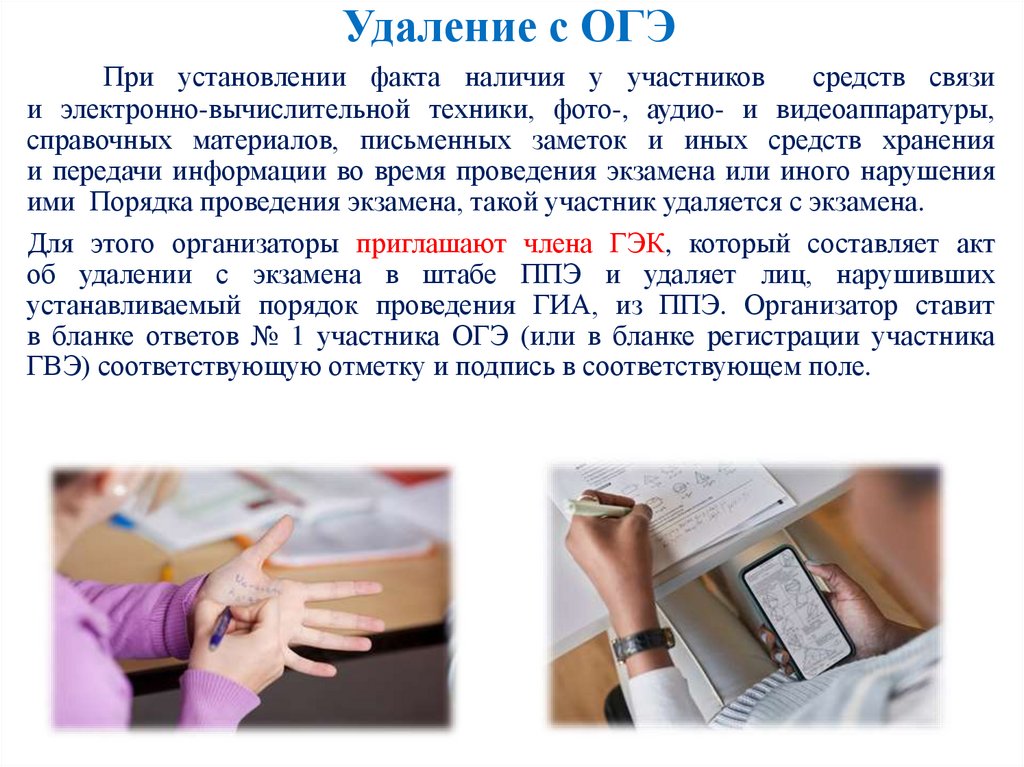 Удаление с ОГЭ

При установлении факта наличия у участников средств связи и электронно-вычислительной техники, фото-, аудио- и видеоаппаратуры, справочных материалов, письменных заметок и иных средств хранения и передачи информации во время проведения экзамена или иного нарушения ими Порядка проведения экзамена, такой участник удаляется с экзамена.

Для этого организаторы приглашают члена ГЭК, который составляет акт об удалении с экзамена в штабе ППЭ и удаляет лиц, нарушивших устанавливаемый порядок проведения ГИА, из ППЭ. Организатор ставит в бланке ответов № 1 участника ОГЭ (или в бланке регистрации участника ГВЭ) соответствующую отметку и подпись в соответствующем поле.